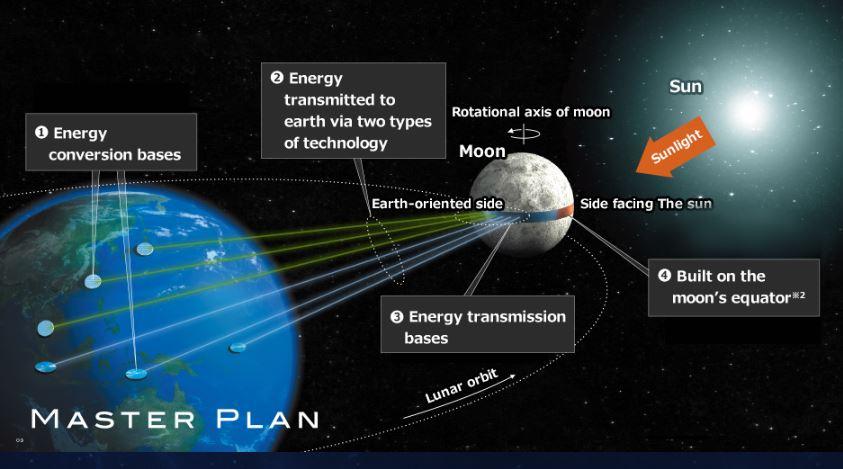 ❶ Energy conversion bases

❷ Energy transmitted to earth via two types of technology

Rotational axis of moon

Moon

Sun

Sunlight

Earth-oriented side

Side facing The sun

❹ Built on the moon's equator※2

❸ Energy transmission bases

Lunar orbit

MASTER PLAN

03